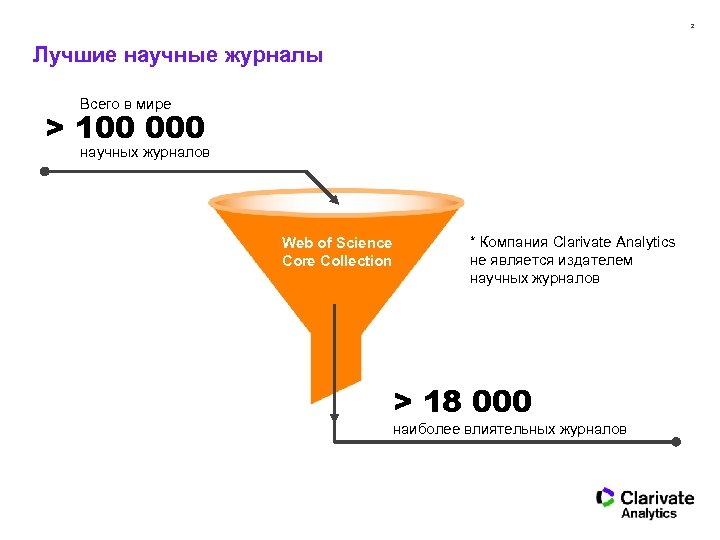 2

Лучшие научные журналы

Всего в мире
> 100 000
научных журналов

Web of Science Core Collection

* Компания Clarivate Analytics не является издателем научных журналов

> 18 000
наиболее влиятельных журналов

Clarivate Analytics